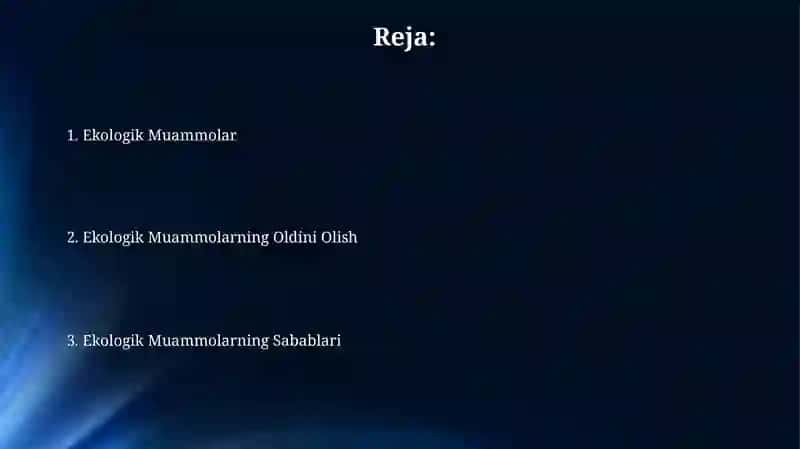 Reja:

1. Ekologik Muammolar

2. Ekologik Muammolarning Oldini Olish

3. Ekologik Muammolarning Sabablari